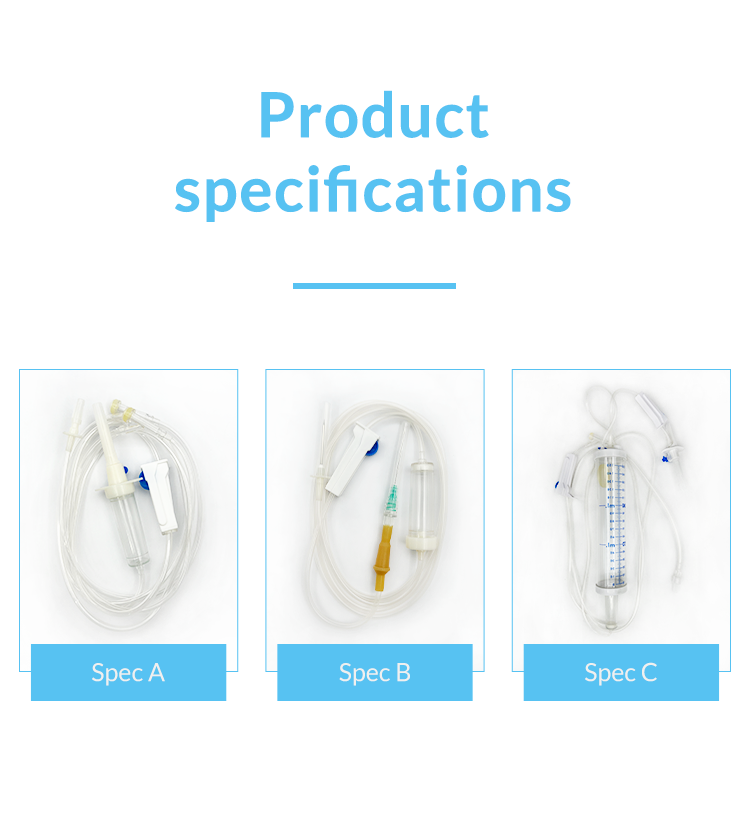 Product specifications

Spec A

Spec B

Spec C